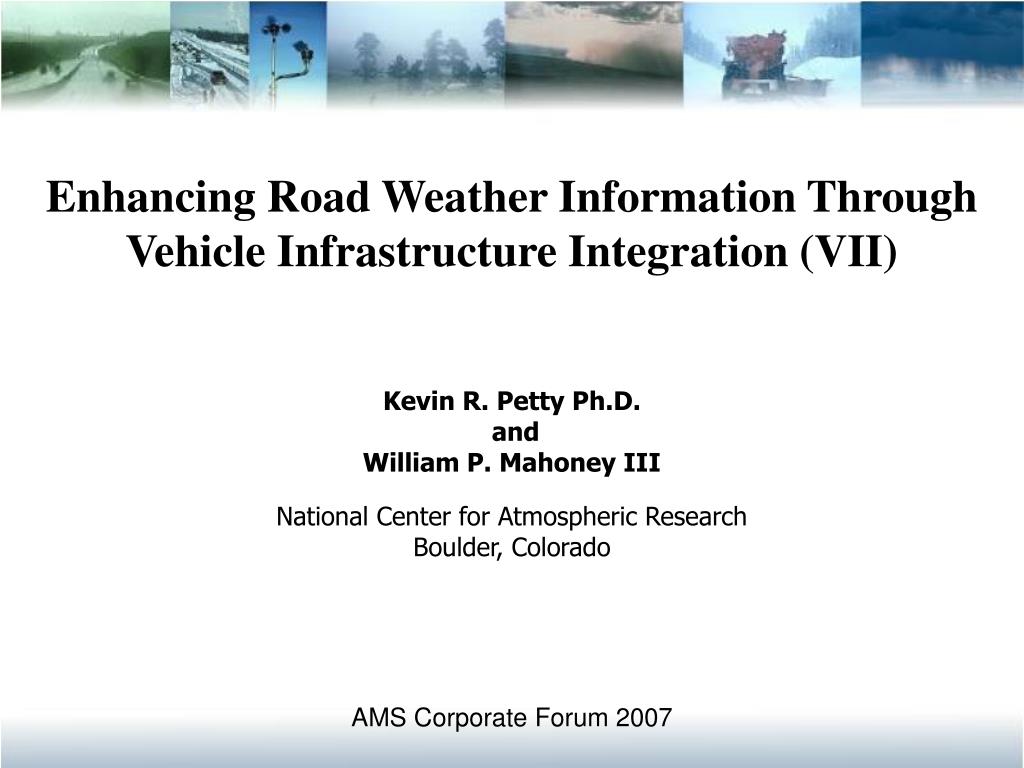 Enhancing Road Weather Information Through Vehicle Infrastructure Integration (VII)

Kevin R. Petty Ph.D.
and
William P. Mahoney III

National Center for Atmospheric Research
Boulder, Colorado

AMS Corporate Forum 2007